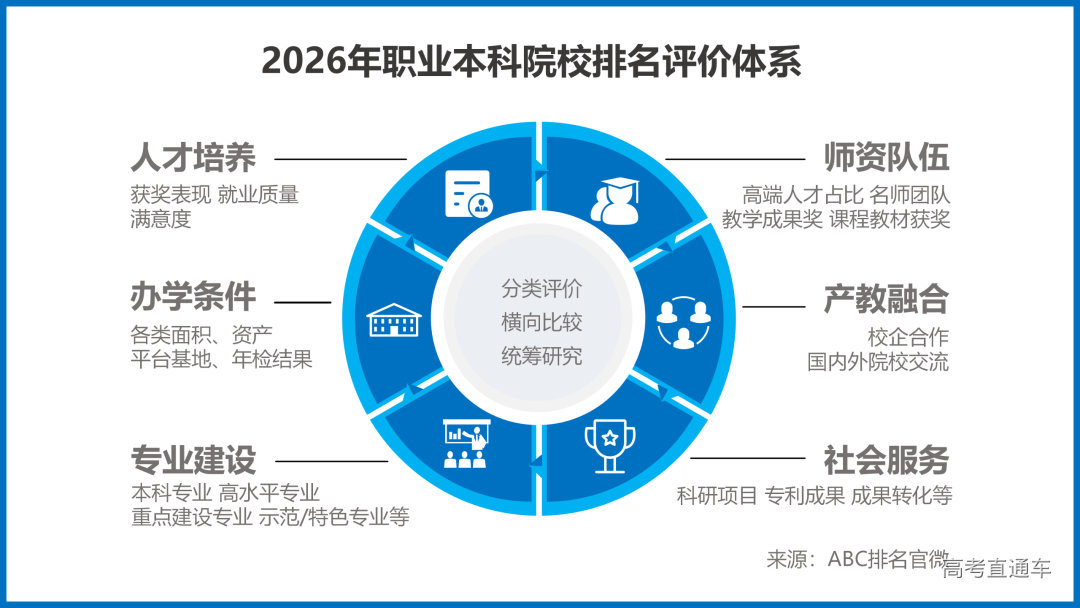 2026年职业本科院校排名评价体系

人才培养
获奖表现 就业质量
满意度

办学条件
各类面积、资产
平台基地、年检结果

专业建设
本科专业 高水平专业
重点建设专业 示范/特色专业等

分类评价
横向比较
统筹研究

师资队伍
高端人才占比 名师团队
教学成果奖 课程教材获奖

产教融合
校企合作
国内外院校交流

社会服务
科研项目 专利成果 成果转化等

来源：ABC排名官微

高考直通车